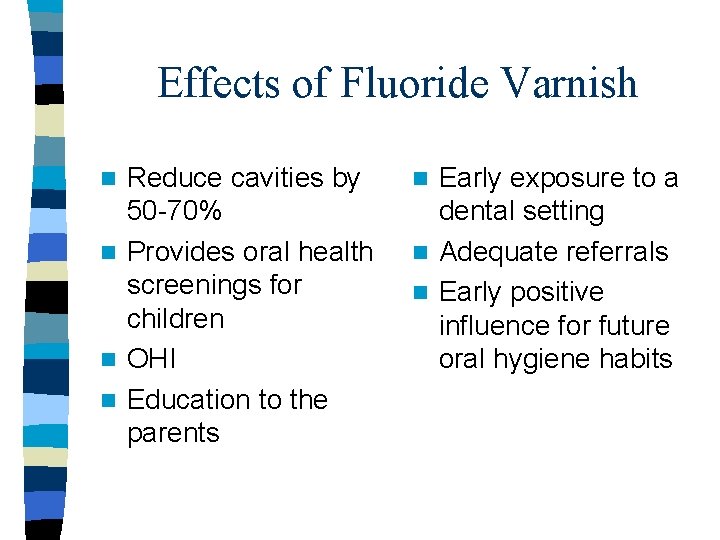 Effects of Fluoride Varnish

- Reduce cavities by 50-70%
- Provides oral health screenings for children
- OHI
- Education to the parents

- Early exposure to a dental setting
- Adequate referrals
- Early positive influence for future oral hygiene habits